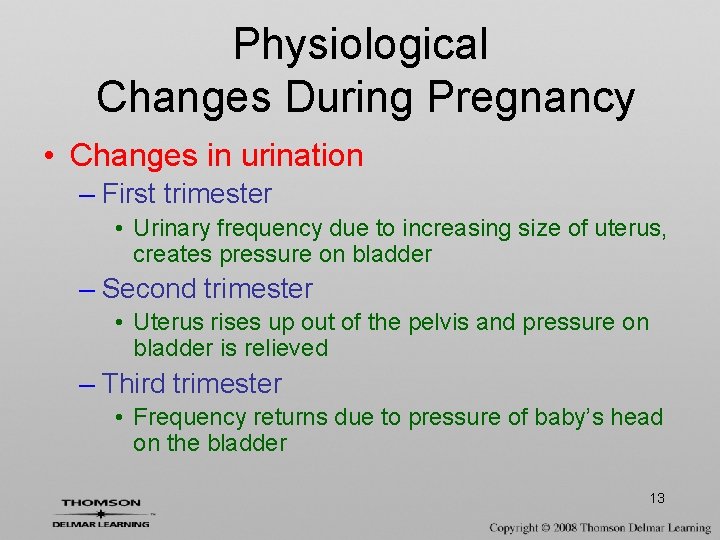 Physiological Changes During Pregnancy

• Changes in urination

– First trimester

• Urinary frequency due to increasing size of uterus, creates pressure on bladder

– Second trimester

• Uterus rises up out of the pelvis and pressure on bladder is relieved

– Third trimester

• Frequency returns due to pressure of baby's head on the bladder

13

THOMSON
DELMAR LEARNING

Copyright © 2008 Thomson Delmar Learning